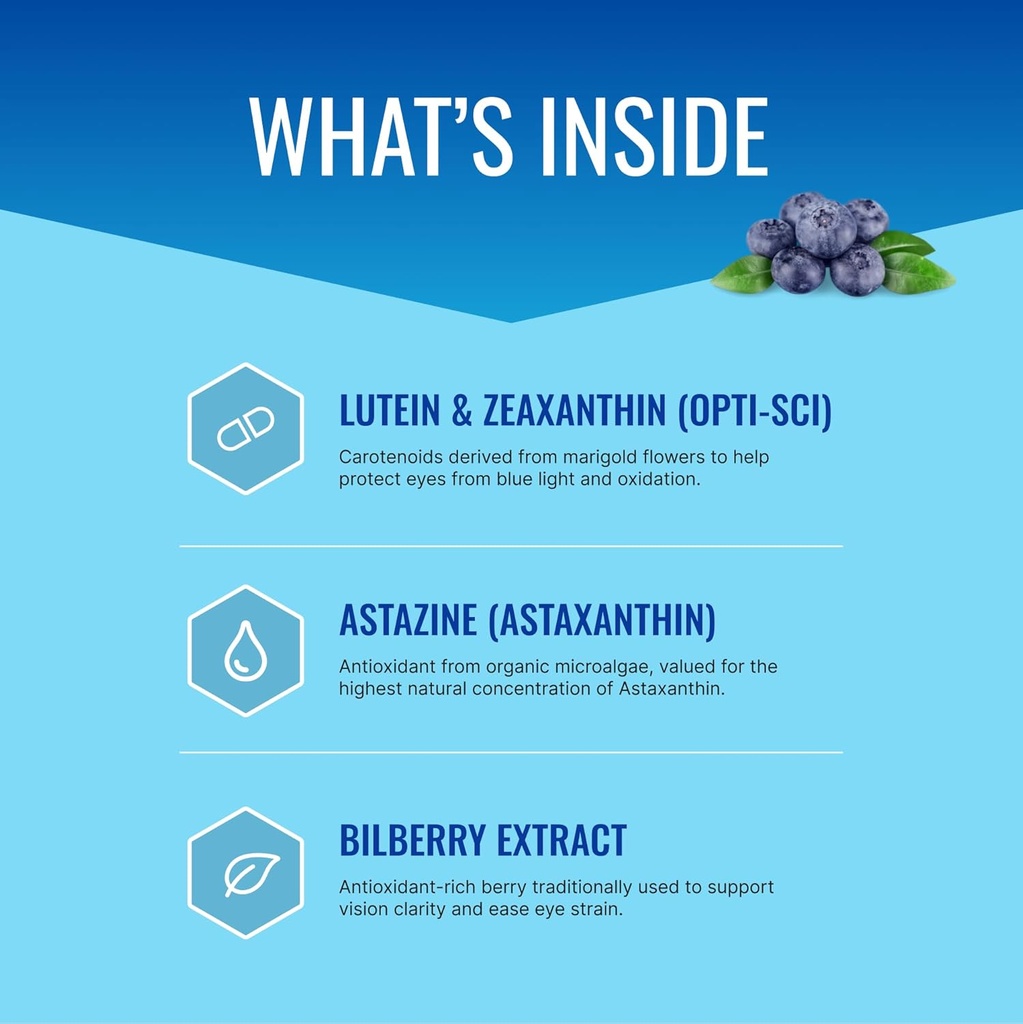 WHAT'S INSIDE

LUTEIN & ZEAXANTHIN (OPTI-SCI)

Carotenoids derived from marigold flowers to help protect eyes from blue light and oxidation.

ASTAZINE (ASTAXANTHIN)

Antioxidant from organic microalgae, valued for the highest natural concentration of Astaxanthin.

BILBERRY EXTRACT

Antioxidant-rich berry traditionally used to support vision clarity and ease eye strain.